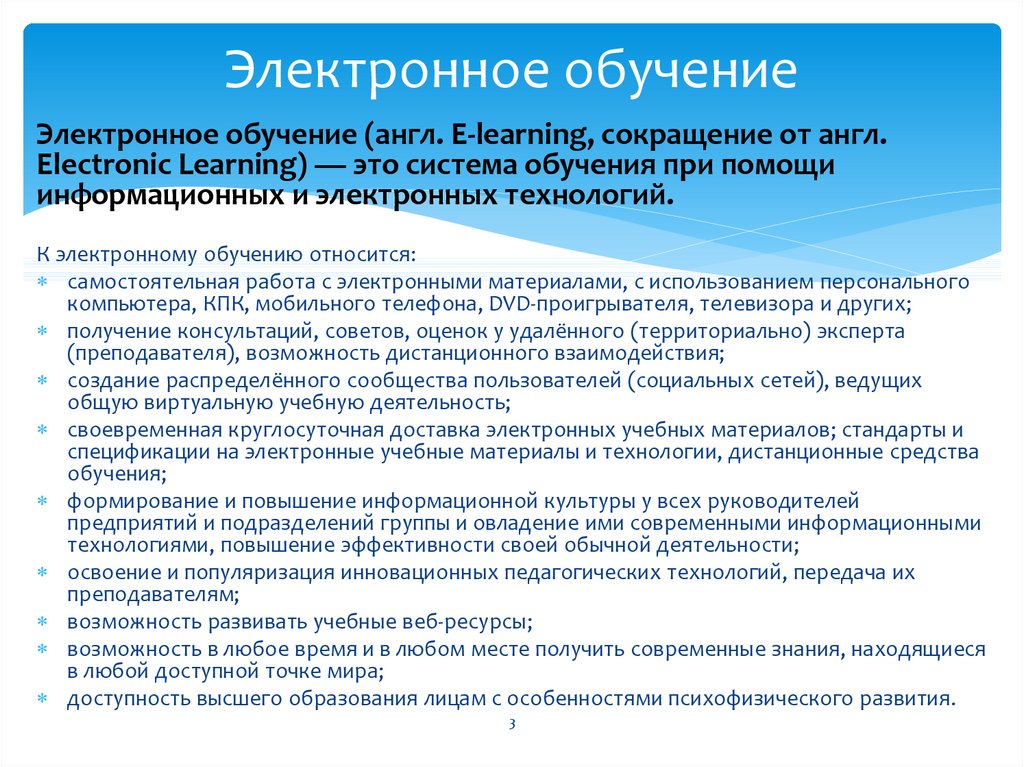 Электронное обучение

Электронное обучение (англ. E-learning, сокращение от англ. Electronic Learning) — это система обучения при помощи информационных и электронных технологий.

К электронному обучению относится:
* самостоятельная работа с электронными материалами, с использованием персонального компьютера, КПК, мобильного телефона, DVD-проигрывателя, телевизора и других;
* получение консультаций, советов, оценок у удалённого (территориально) эксперта (преподавателя), возможность дистанционного взаимодействия;
* создание распределённого сообщества пользователей (социальных сетей), ведущих общую виртуальную учебную деятельность;
* своевременная круглосуточная доставка электронных учебных материалов; стандарты и спецификации на электронные учебные материалы и технологии, дистанционные средства обучения;
* формирование и повышение информационной культуры у всех руководителей предприятий и подразделений группы и овладение ими современными информационными технологиями, повышение эффективности своей обычной деятельности;
* освоение и популяризация инновационных педагогических технологий, передача их преподавателям;
* возможность развивать учебные веб-ресурсы;
* возможность в любое время и в любом месте получить современные знания, находящиеся в любой доступной точке мира;
* доступность высшего образования лицам с особенностями психофизического развития.

3